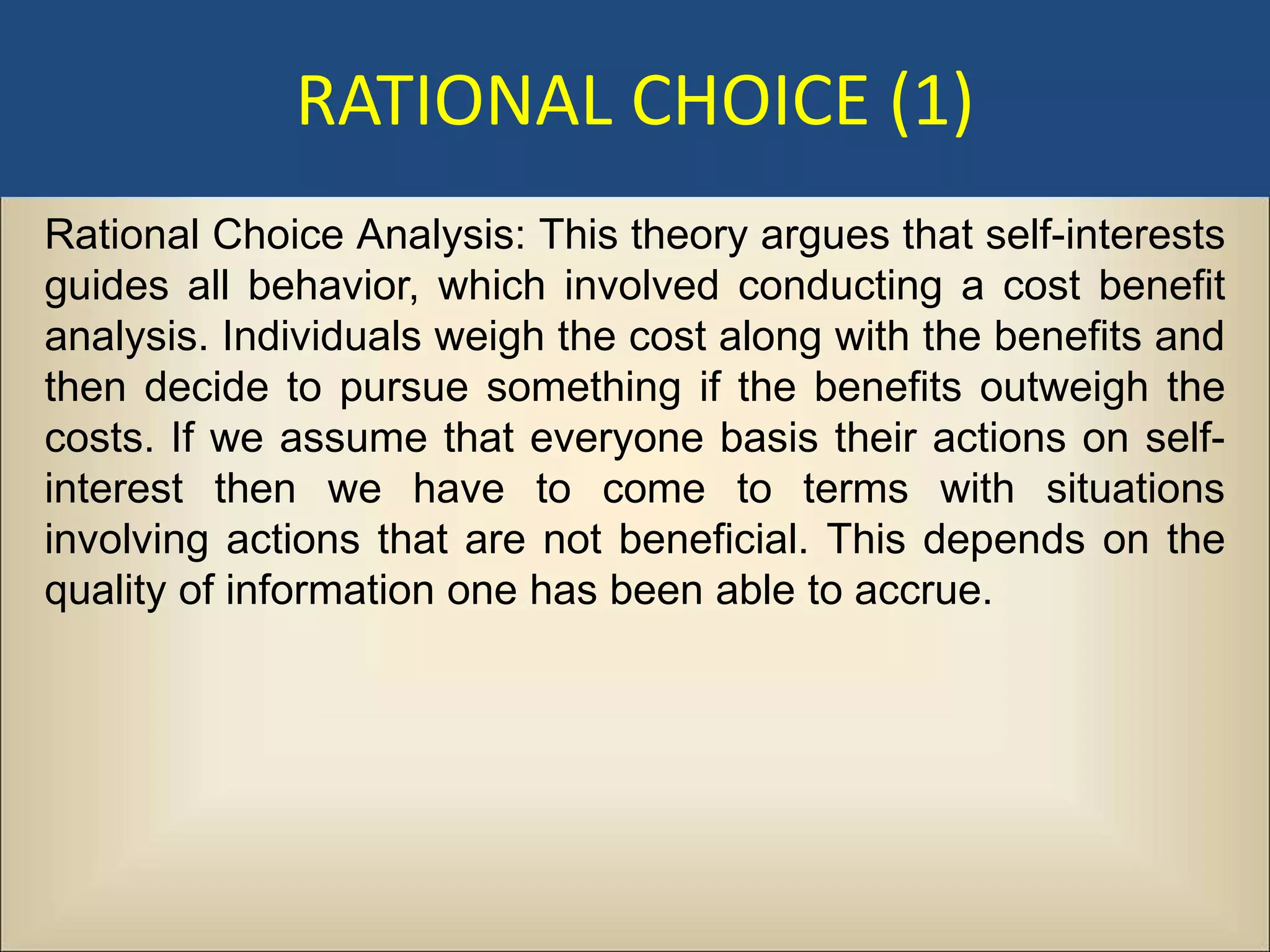 RATIONAL CHOICE (1)

Rational Choice Analysis: This theory argues that self-interests guides all behavior, which involved conducting a cost benefit analysis. Individuals weigh the cost along with the benefits and then decide to pursue something if the benefits outweigh the costs. If we assume that everyone basis their actions on self-interest then we have to come to terms with situations involving actions that are not beneficial. This depends on the quality of information one has been able to accrue.